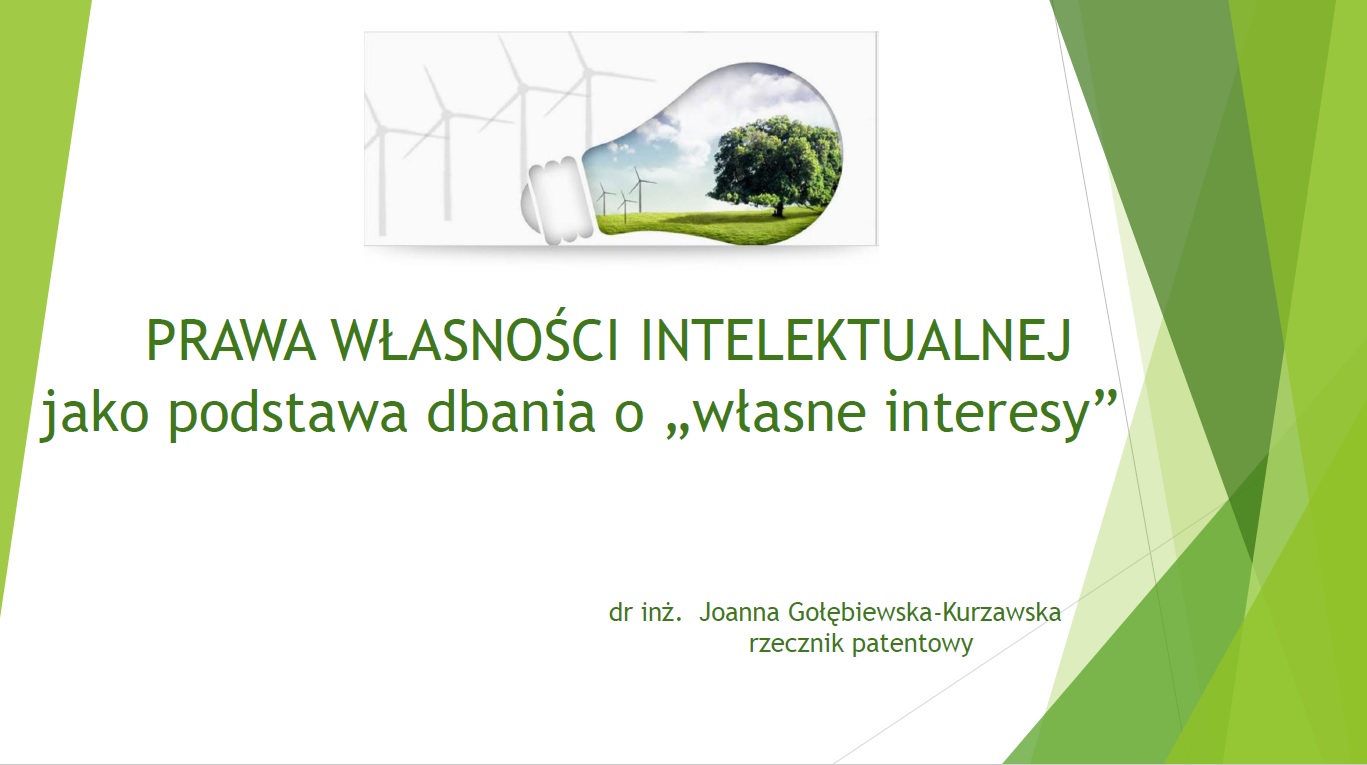 PRAWA WŁASNOŚCI INTELEKTUALNEJ
jako podstawa dbania o „własne interesy”

dr inż. Joanna Gołębiewska-Kurzawska
rzecznik patentowy